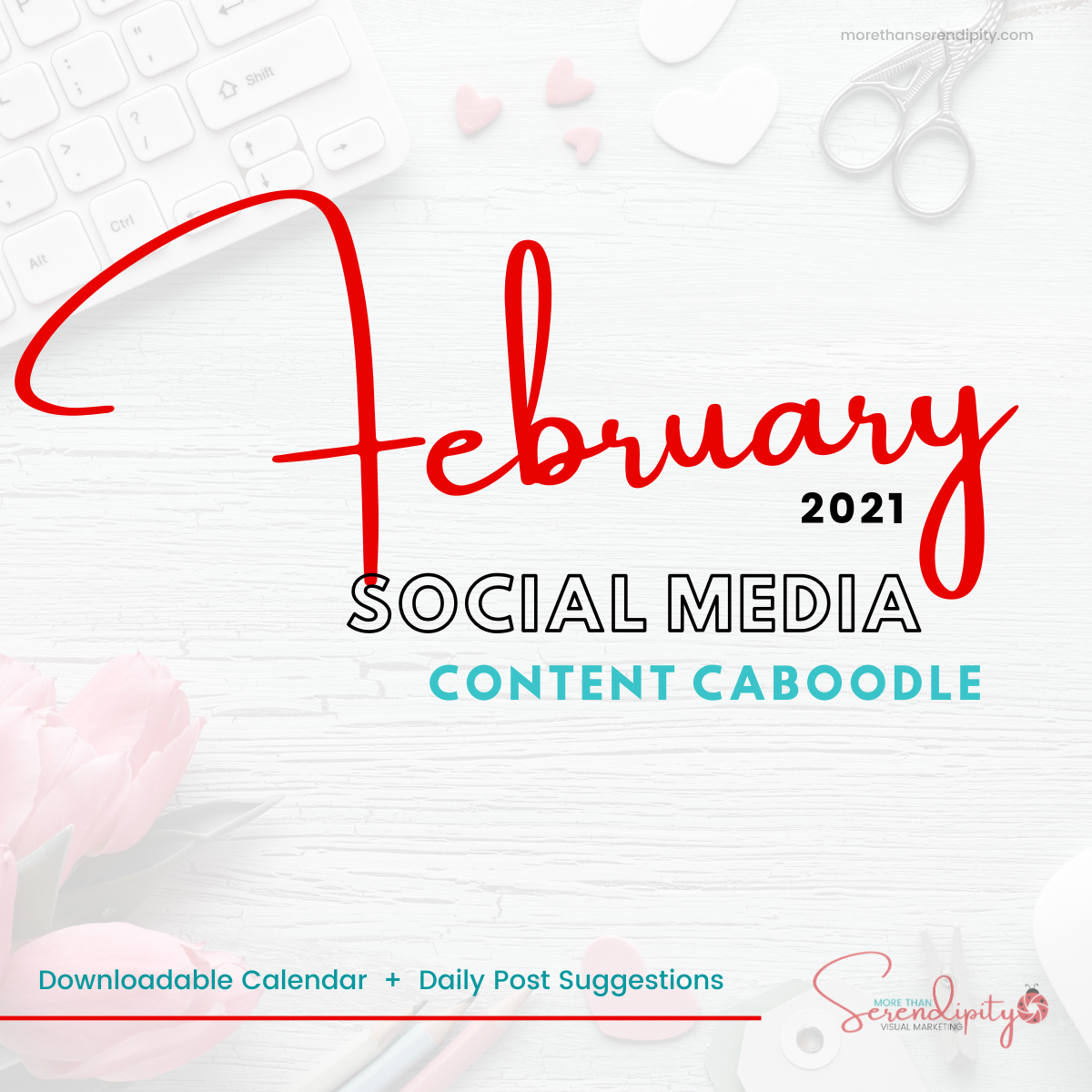 morethanserendipity.com

Shift

Ctrl

Alt

February

2021

SOCIAL MEDIA

CONTENT CABOODLE

Downloadable Calendar + Daily Post Suggestions

MORE THAN Serendipity VISUAL MARKETING